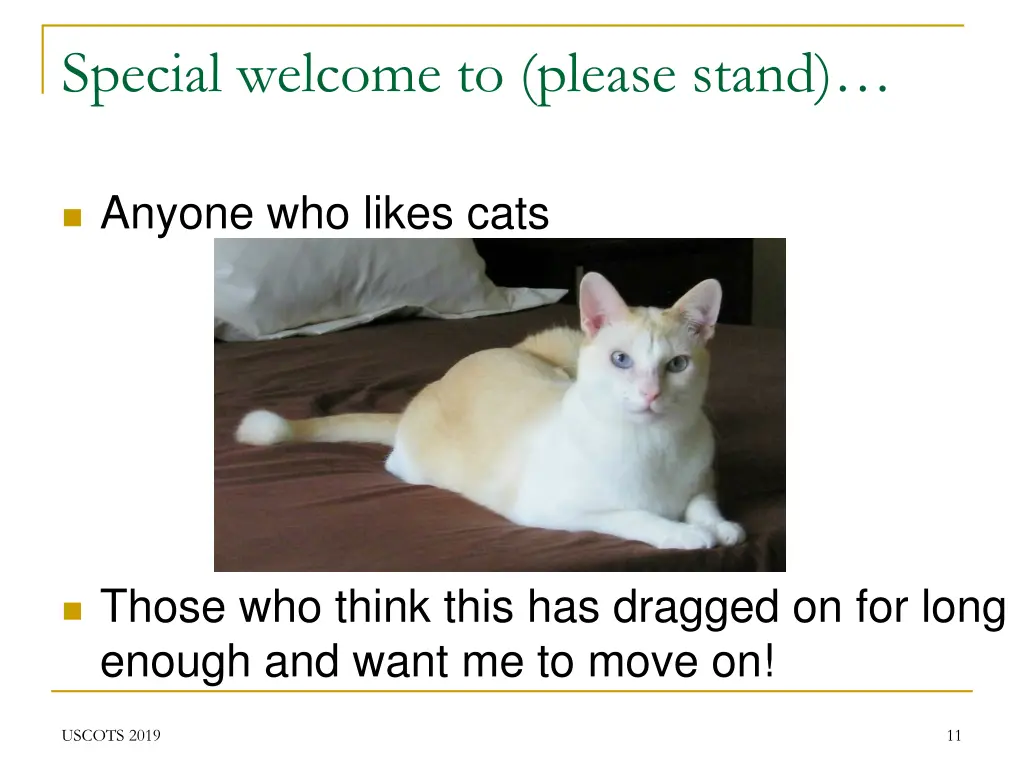 Special welcome to (please stand)…

Anyone who likes cats

Those who think this has dragged on for long enough and want me to move on!

USCOTS 2019

11